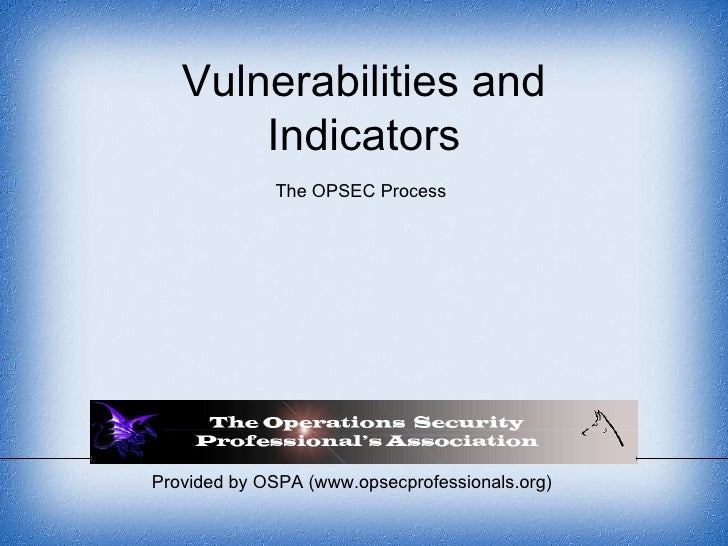 Vulnerabilities and Indicators

The OPSEC Process

The Operations Security Professional's Association

Provided by OSPA (www.opsecprofessionals.org)